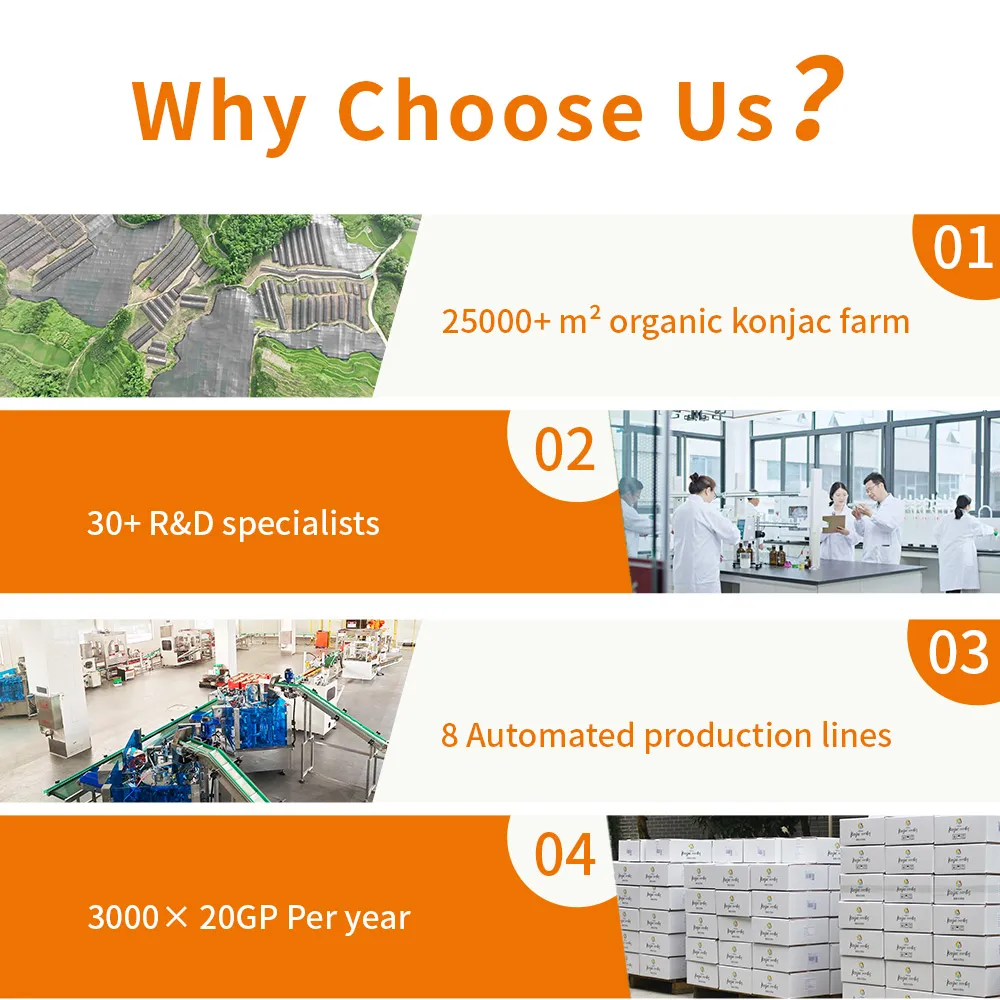 Why Choose Us?

01

25000+ m² organic konjac farm

02

30+ R&D specialists

03

8 Automated production lines

04

3000× 20GP Per year